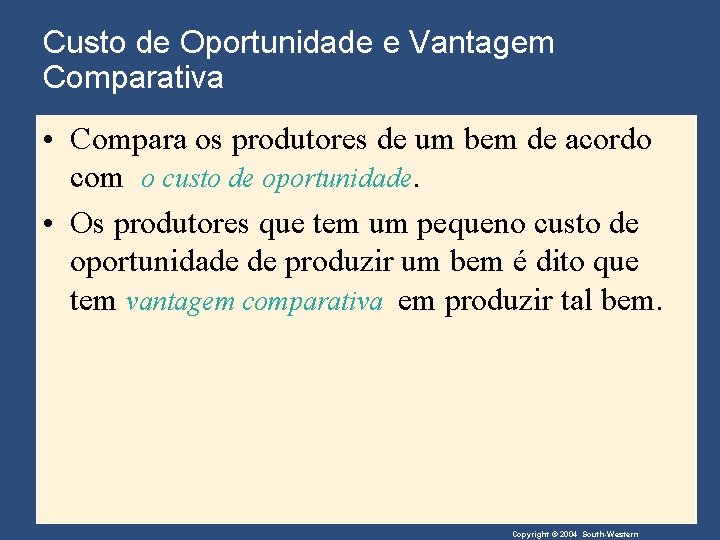 Custo de Oportunidade e Vantagem Comparativa

• Compara os produtores de um bem de acordo com o custo de oportunidade.

• Os produtores que tem um pequeno custo de oportunidade de produzir um bem é dito que tem vantagem comparativa em produzir tal bem.

Copyright © 2004 South-Western